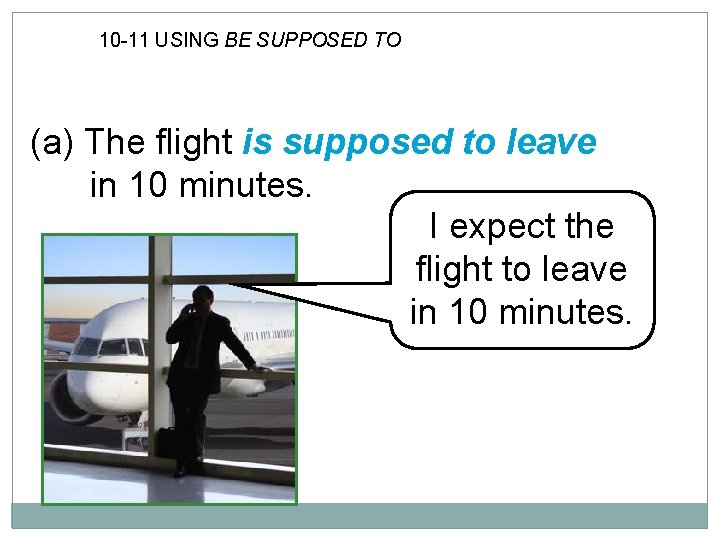 10-11 USING BE SUPPOSED TO

(a) The flight is supposed to leave in 10 minutes.

I expect the flight to leave in 10 minutes.